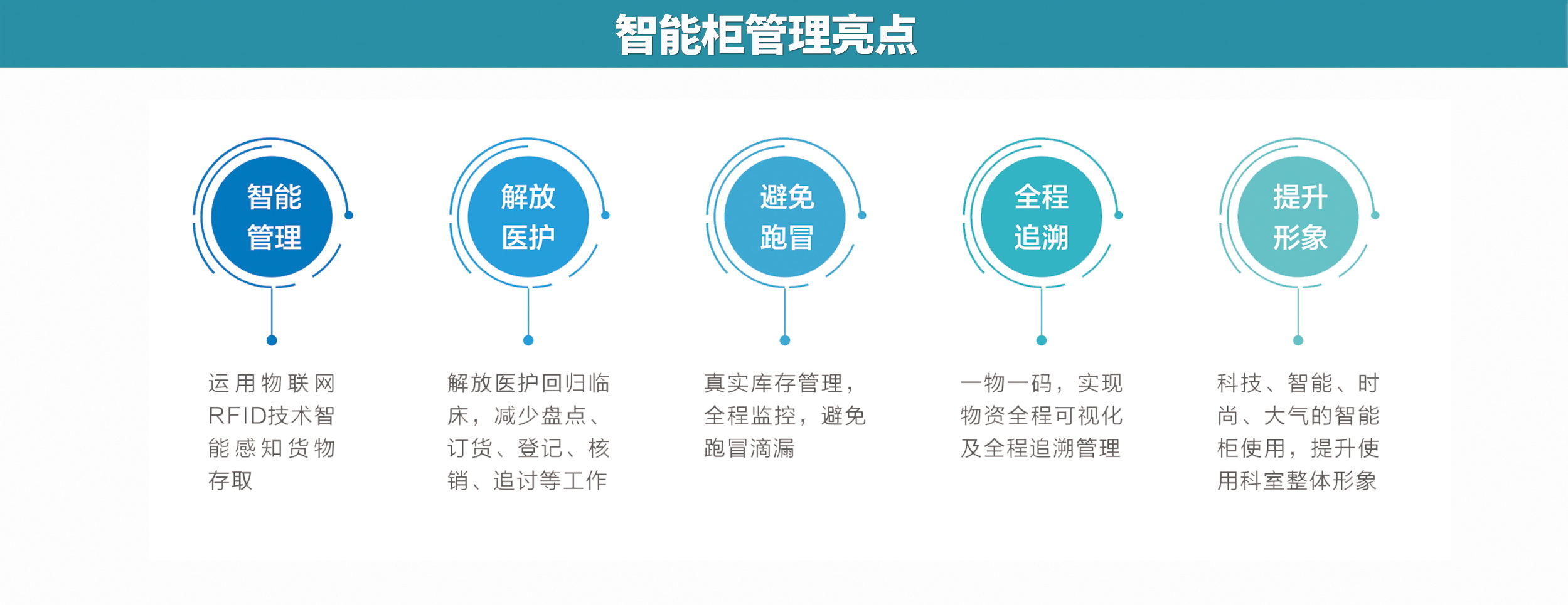 智能柜管理亮点

智能管理

运用物联网RFID技术智能感知货物存取

解放医护

解放医护回归临床，减少盘点、订货、登记、核销、追讨等工作

避免跑冒

真实库存管理，全程监控，避免跑冒滴漏

全程追溯

一物一码，实现物资全程可视化及全程追溯管理

提升形象

科技、智能、时尚、大气的智能柜使用，提升使用科室整体形象